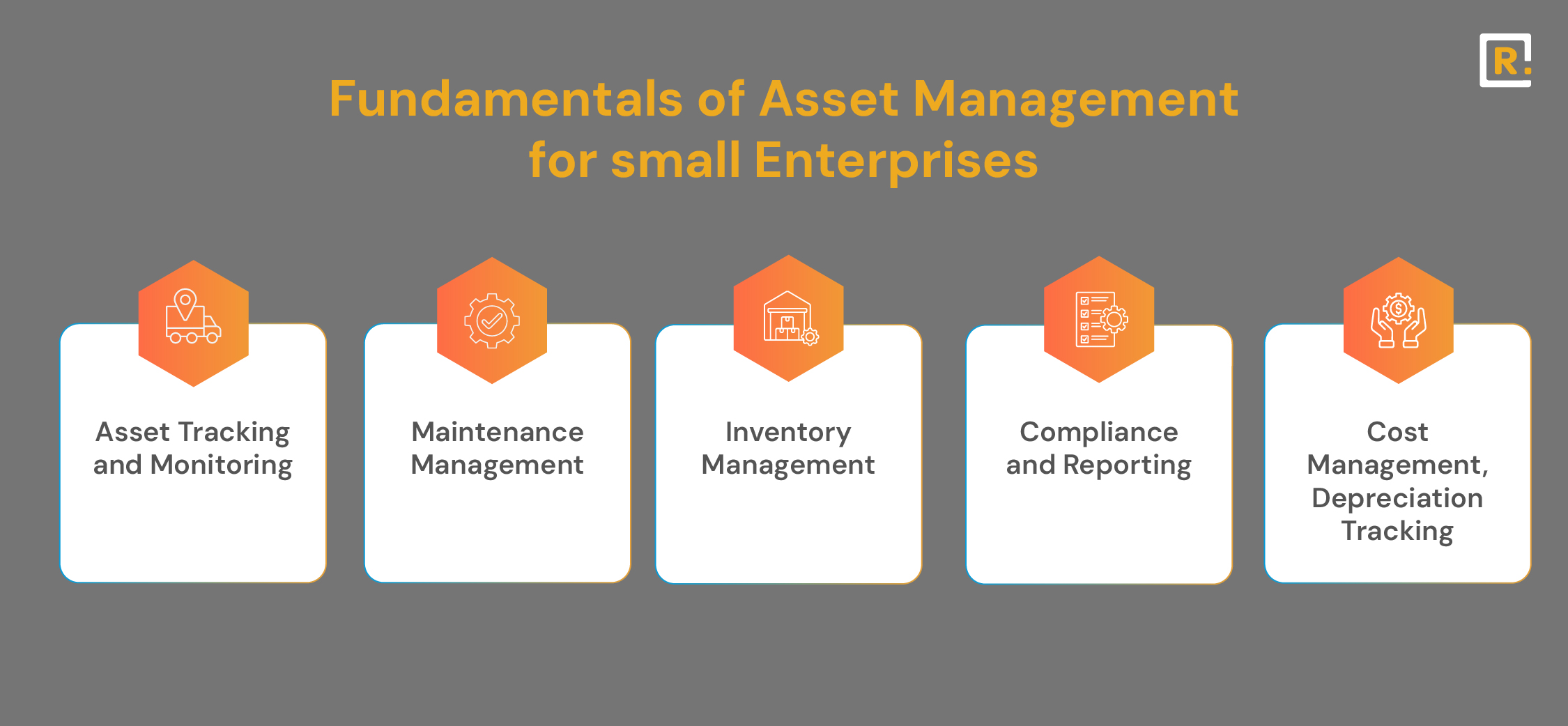 R:

Fundamentals of Asset Management for small Enterprises

Asset Tracking and Monitoring

Maintenance Management

Inventory Management

Compliance and Reporting

Cost Management, Depreciation Tracking